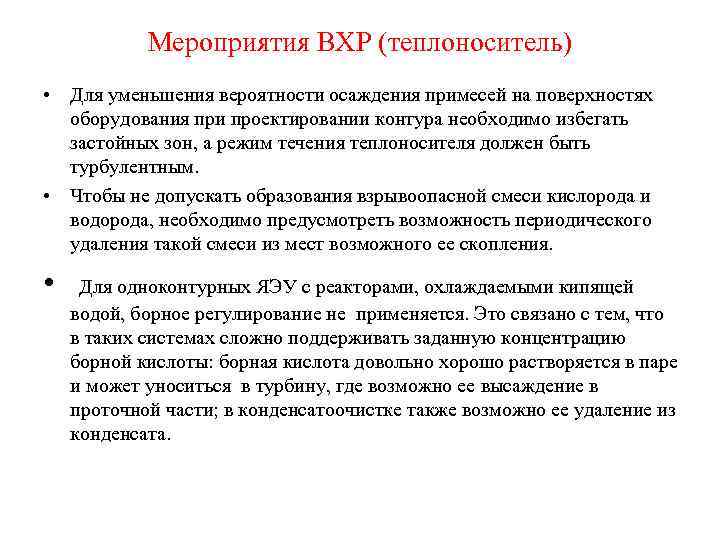 Мероприятия ВХР (теплоноситель)

• Для уменьшения вероятности осаждения примесей на поверхностях оборудования при проектировании контура необходимо избегать застойных зон, а режим течения теплоносителя должен быть турбулентным.

• Чтобы не допускать образования взрывоопасной смеси кислорода и водорода, необходимо предусмотреть возможность периодического удаления такой смеси из мест возможного ее скопления.

• Для одноконтурных ЯЭУ с реакторами, охлаждаемыми кипящей водой, борное регулирование не применяется. Это связано с тем, что в таких системах сложно поддерживать заданную концентрацию борной кислоты: борная кислота довольно хорошо растворяется в паре и может уноситься в турбину, где возможно ее высаждение в проточной части; в конденсатоочистке также возможно ее удаление из конденсата.